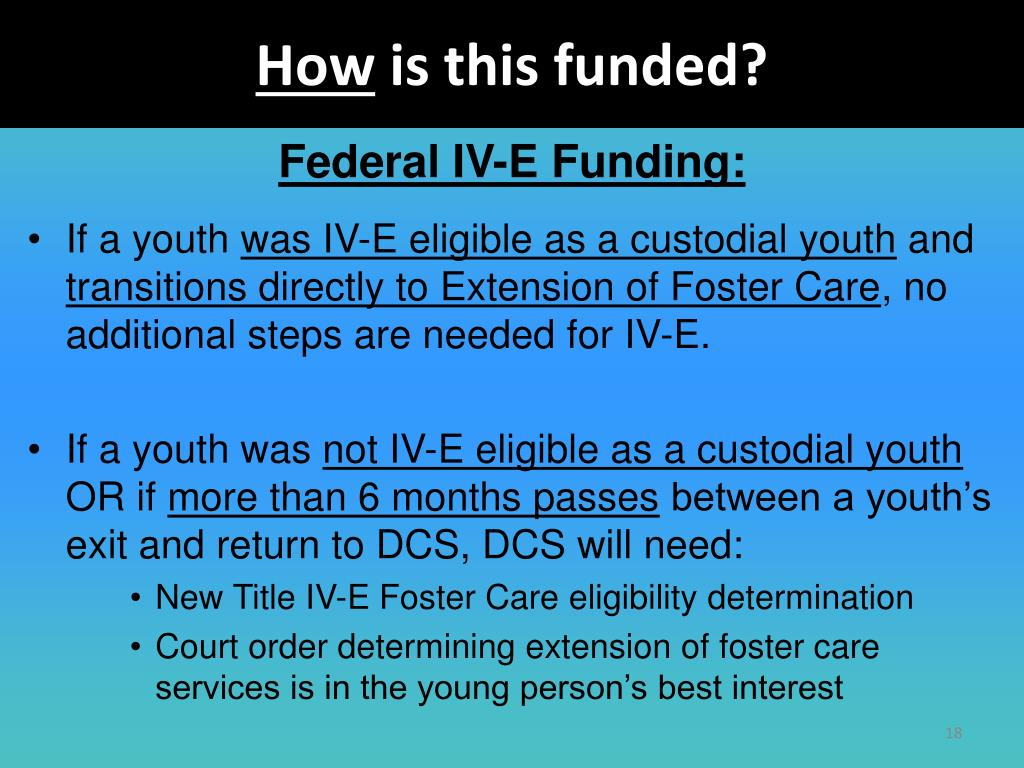 How is this funded?

Federal IV-E Funding:

• If a youth was IV-E eligible as a custodial youth and transitions directly to Extension of Foster Care, no additional steps are needed for IV-E.

• If a youth was not IV-E eligible as a custodial youth OR if more than 6 months passes between a youth's exit and return to DCS, DCS will need:
  • New Title IV-E Foster Care eligibility determination
  • Court order determining extension of foster care services is in the young person's best interest

18